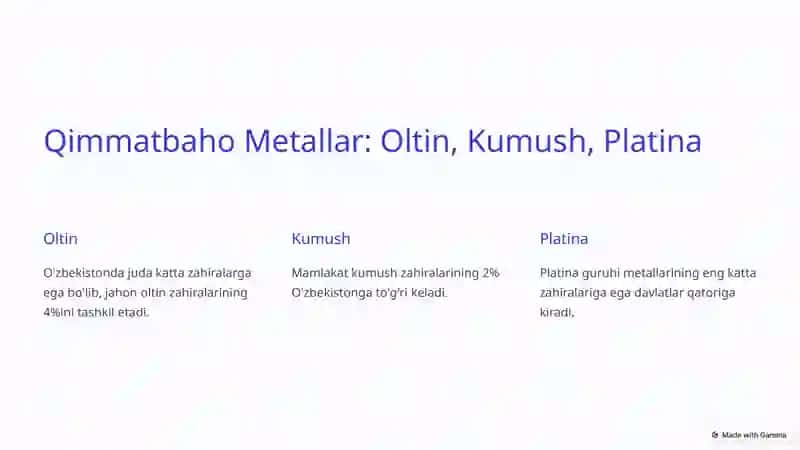 Qimmatbaho Metallar: Oltin, Kumush, Platina

Oltin

O'zbekistonda juda katta zahiralarga ega bo'lib, jahon oltin zahiralarining 4%ini tashkil etadi.

Kumush

Mamlakat kumush zahiralarining 2% O'zbekistonga to'g'ri keladi.

Platina

Platina guruhi metallarining eng katta zahiralariga ega davlatlar qatoriga kiradi.

Made with Gamma